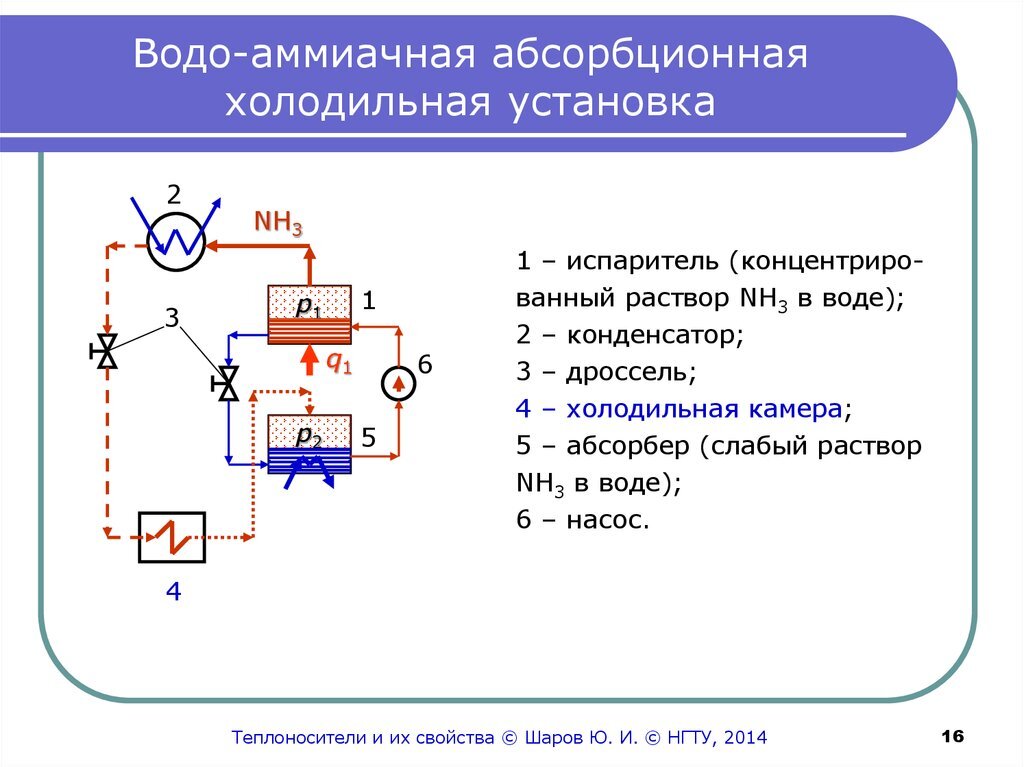 Водо-аммиачная абсорбционная холодильная установка

2

$NH_3$

$p_1$ 1

3

$q_1$

6

$p_2$ 5

4

1 – испаритель (концентрированный раствор $NH_3$ в воде);
2 – конденсатор;
3 – дроссель;
4 – холодильная камера;
5 – абсорбер (слабый раствор $NH_3$ в воде);
6 – насос.

Теплоносители и их свойства © Шаров Ю. И. © НГТУ, 2014

16